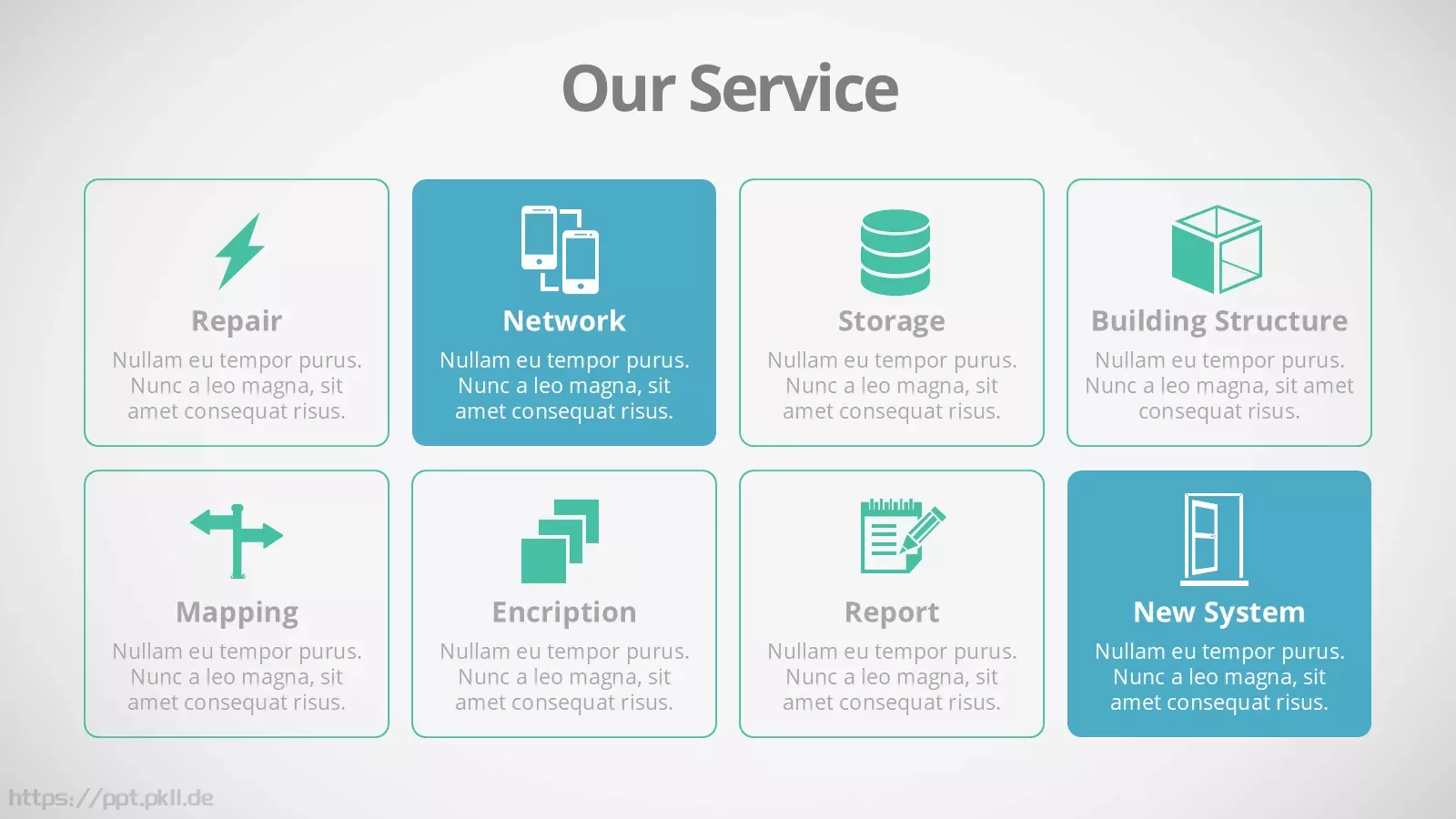 Our Service

Repair
Nullam eu tempor purus. Nunc a leo magna, sit amet consequat risus.

Network
Nullam eu tempor purus. Nunc a leo magna, sit amet consequat risus.

Storage
Nullam eu tempor purus. Nunc a leo magna, sit amet consequat risus.

Building Structure
Nullam eu tempor purus. Nunc a leo magna, sit amet consequat risus.

Mapping
Nullam eu tempor purus. Nunc a leo magna, sit amet consequat risus.

Encription
Nullam eu tempor purus. Nunc a leo magna, sit amet consequat risus.

Report
Nullam eu tempor purus. Nunc a leo magna, sit amet consequat risus.

New System
Nullam eu tempor purus. Nunc a leo magna, sit amet consequat risus.

https://ppt.pkll.de